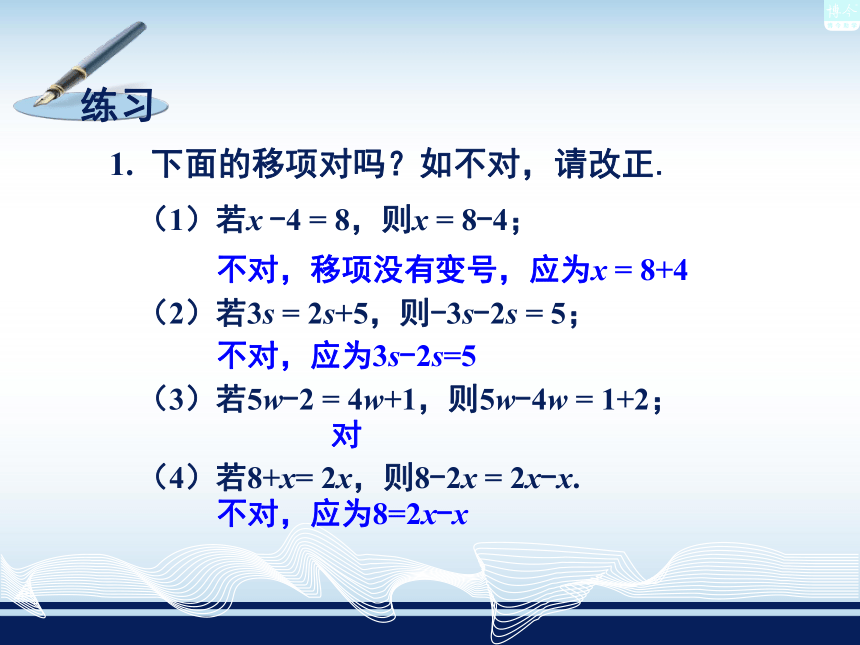 练习

1. 下面的移项对吗？如不对，请改正.

（1）若$x-4=8$，则$x=8-4$；

不对，移项没有变号，应为$x=8+4$

（2）若$3s=2s+5$，则$-3s-2s=5$；

不对，应为$3s-2s=5$

（3）若$5w-2=4w+1$，则$5w-4w=1+2$；

对

（4）若$8+x=2x$，则$8-2x=2x-x$.

不对，应为$8=2x-x$